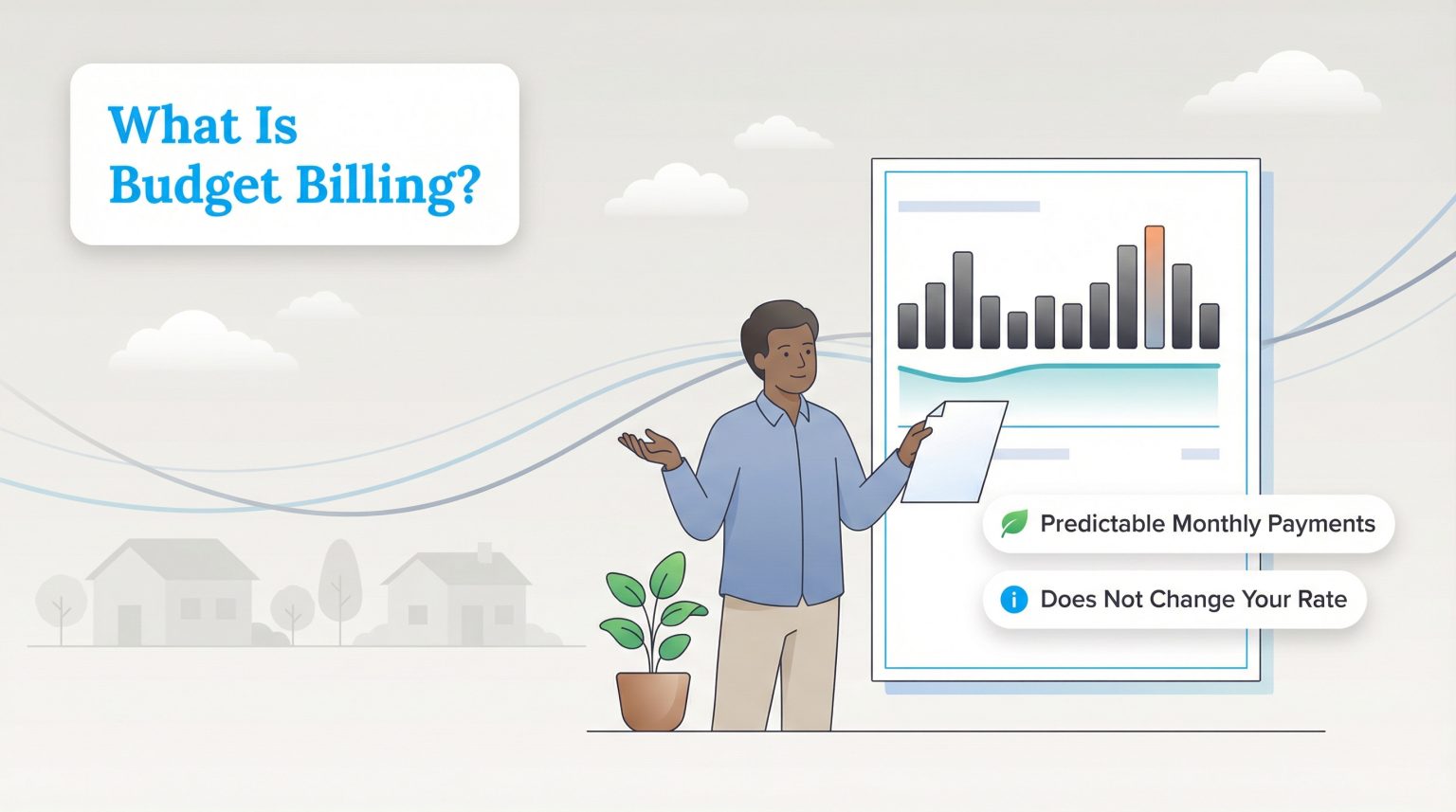 What Is Budget Billing?

Predictable Monthly Payments

Does Not Change Your Rate